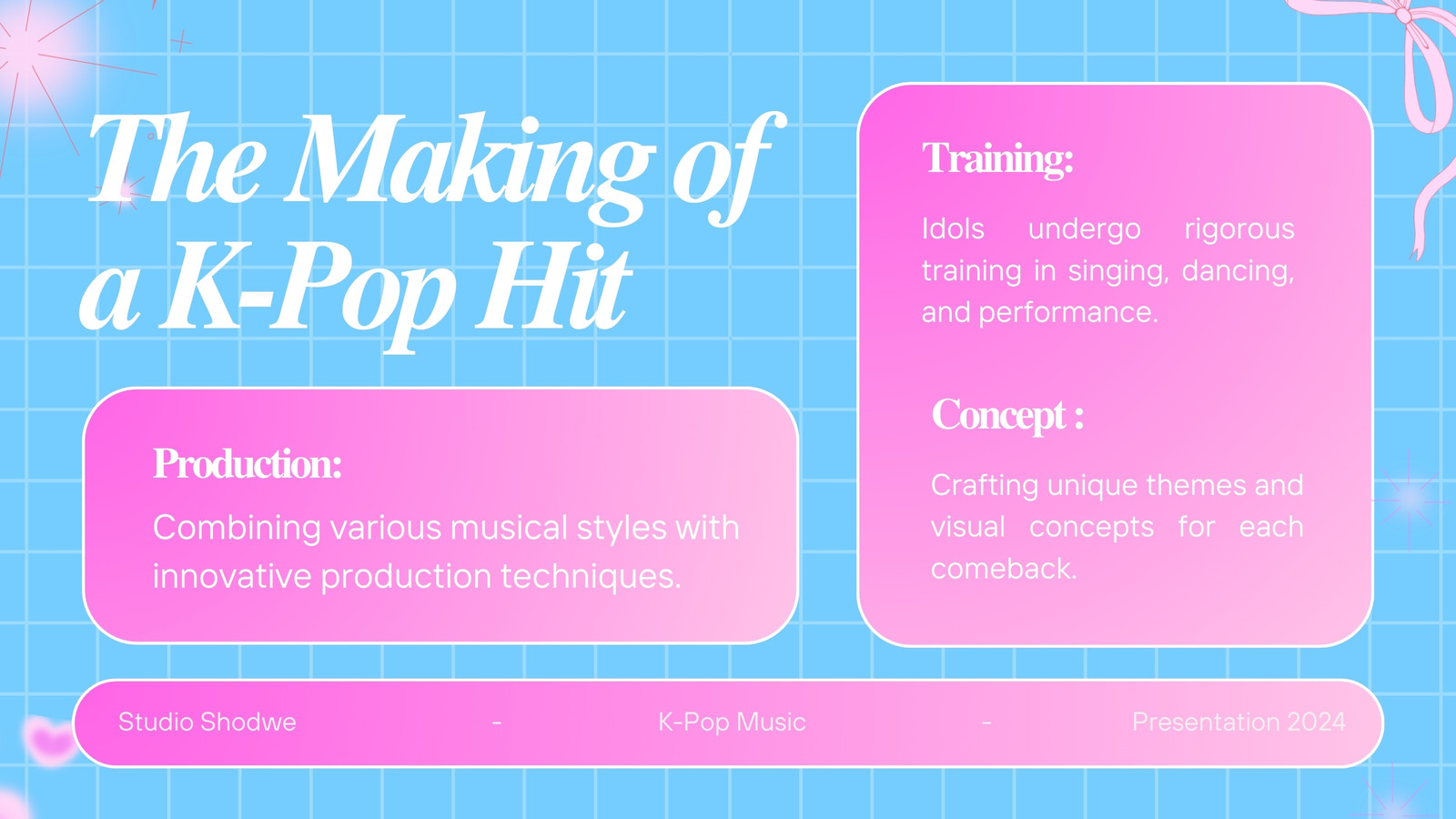 The Making of a K-Pop Hit

Production:
Combining various musical styles with innovative production techniques.

Training:
Idols undergo rigorous training in singing, dancing, and performance.

Concept :
Crafting unique themes and visual concepts for each comeback.

Studio Shodwe - K-Pop Music - Presentation 2024